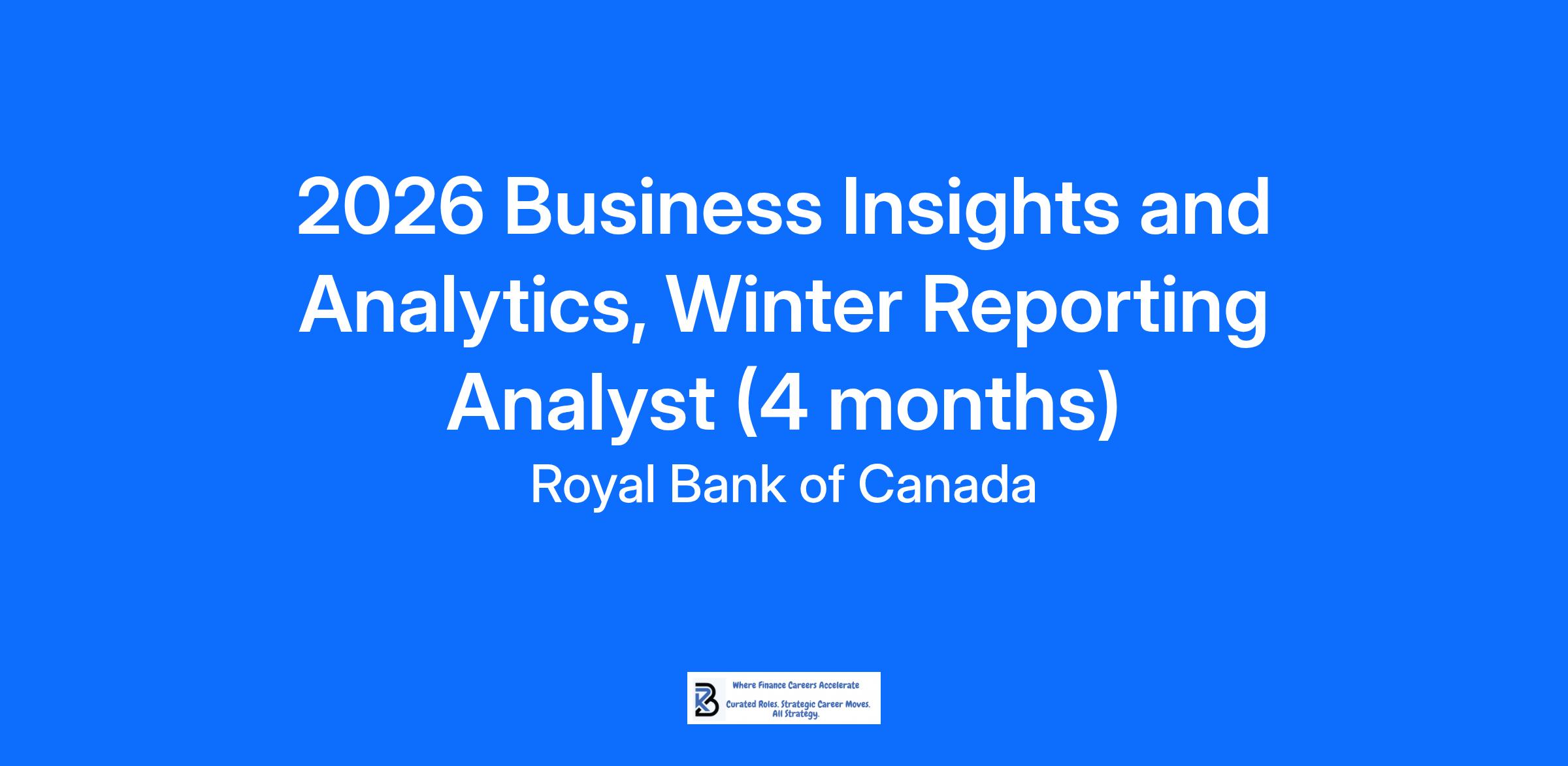 2026 Business Insights and Analytics, Winter Reporting Analyst (4 months)

Royal Bank of Canada

Where Finance Careers Accelerate

Curated Roles. Strategic Career Moves. All Strategy.